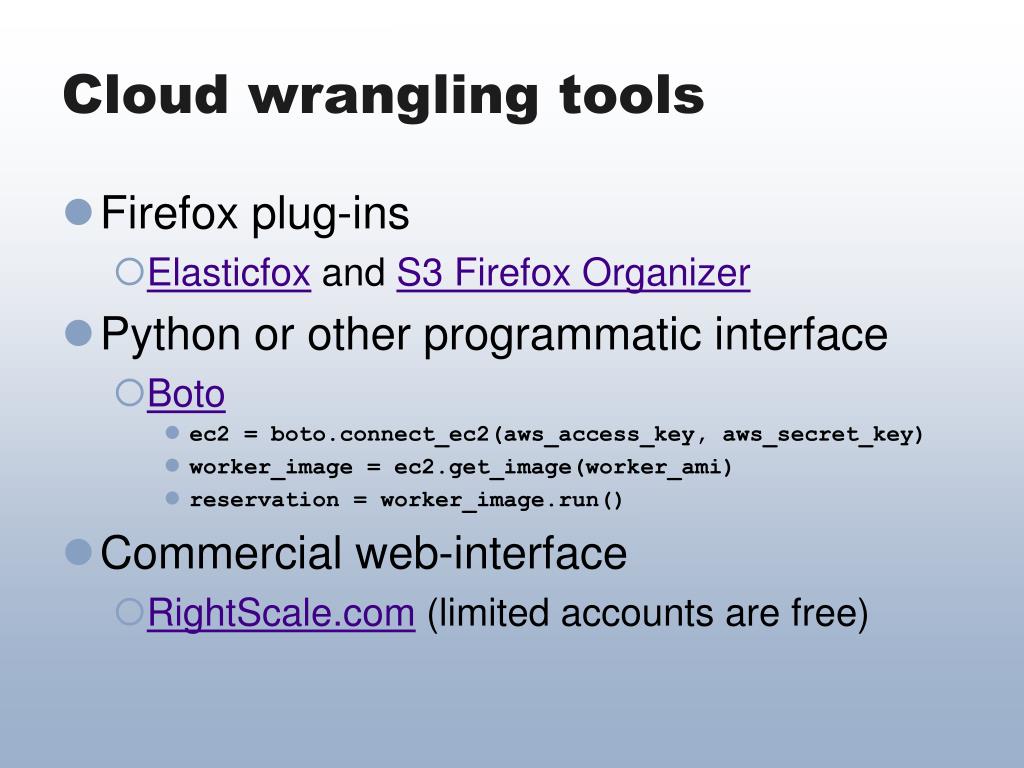 Cloud wrangling tools

Firefox plug-ins

Elasticfox and S3 Firefox Organizer

Python or other programmatic interface

Boto

ec2 = boto.connect_ec2(aws_access_key, aws_secret_key)

worker_image = ec2.get_image(worker_ami)

reservation = worker_image.run()

Commercial web-interface

RightScale.com (limited accounts are free)